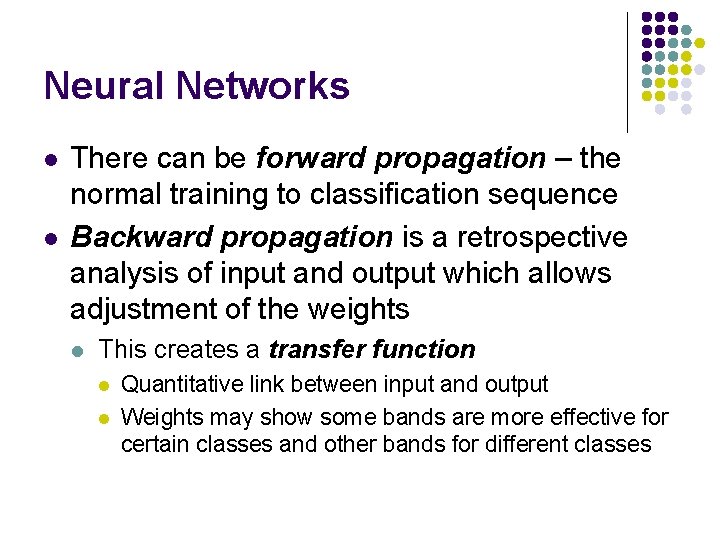 Neural Networks

• There can be forward propagation – the normal training to classification sequence
• Backward propagation is a retrospective analysis of input and output which allows adjustment of the weights
• This creates a transfer function
• Quantitative link between input and output
• Weights may show some bands are more effective for certain classes and other bands for different classes